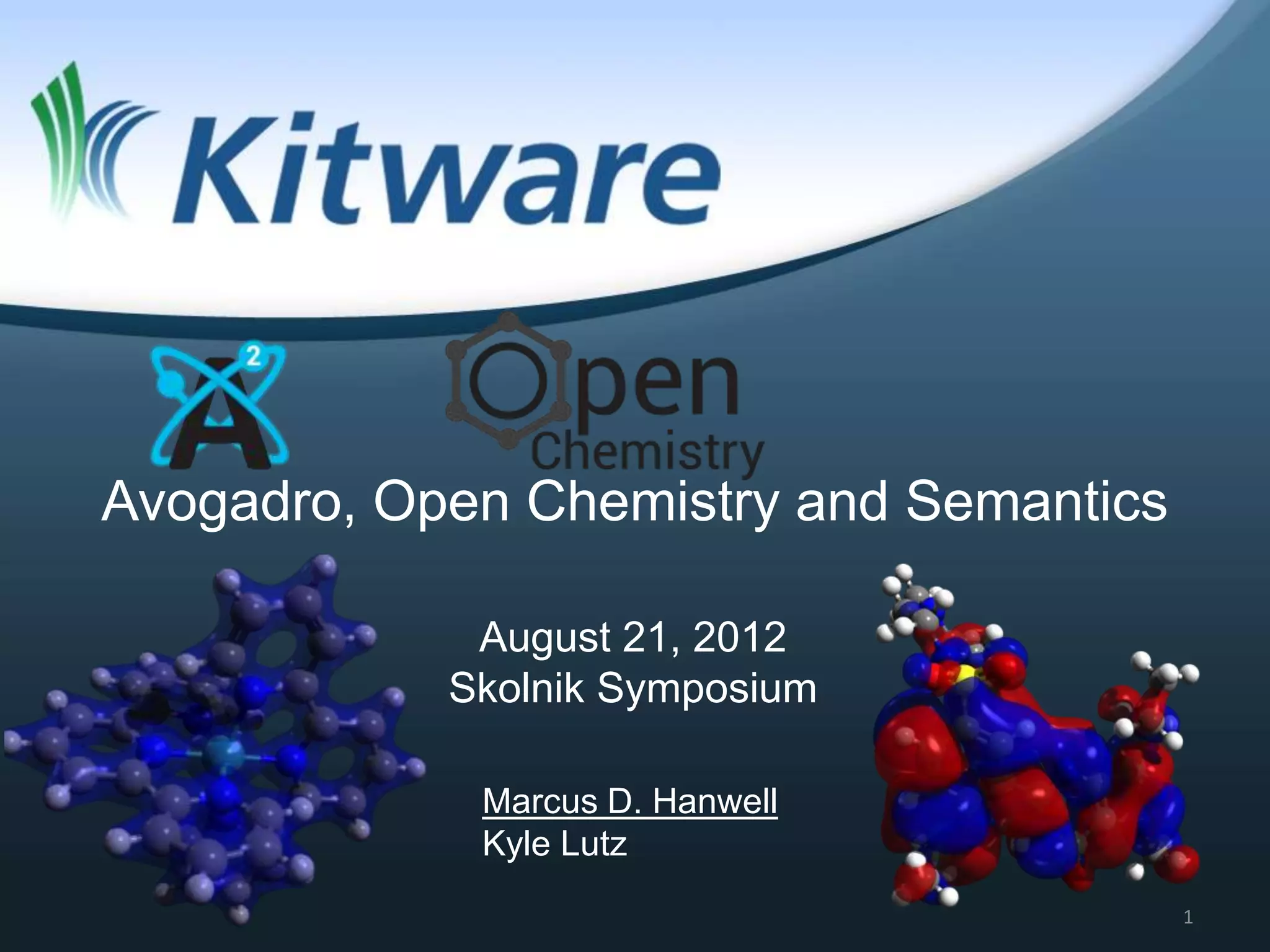 Kitware

A 2

Open Chemistry

Avogadro, Open Chemistry and Semantics

August 21, 2012
Skolnik Symposium

Marcus D. Hanwell
Kyle Lutz

1